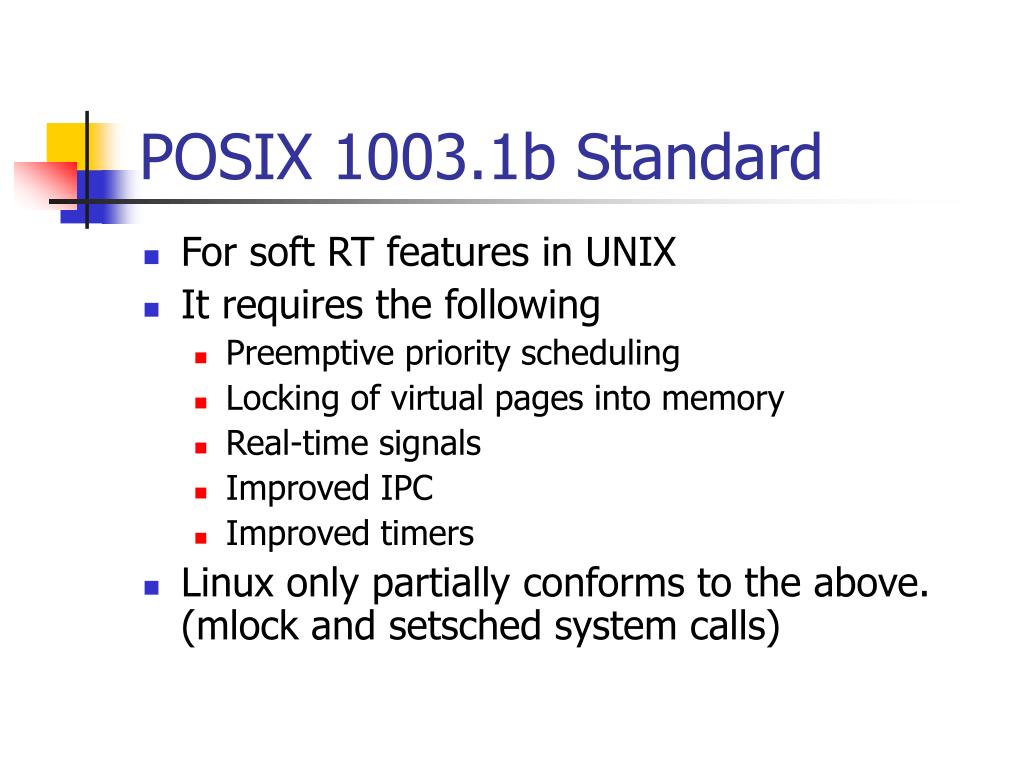 POSIX 1003.1b Standard

- For soft RT features in UNIX
- It requires the following
  - Preemptive priority scheduling
  - Locking of virtual pages into memory
  - Real-time signals
  - Improved IPC
  - Improved timers
- Linux only partially conforms to the above. (mlock and setsched system calls)